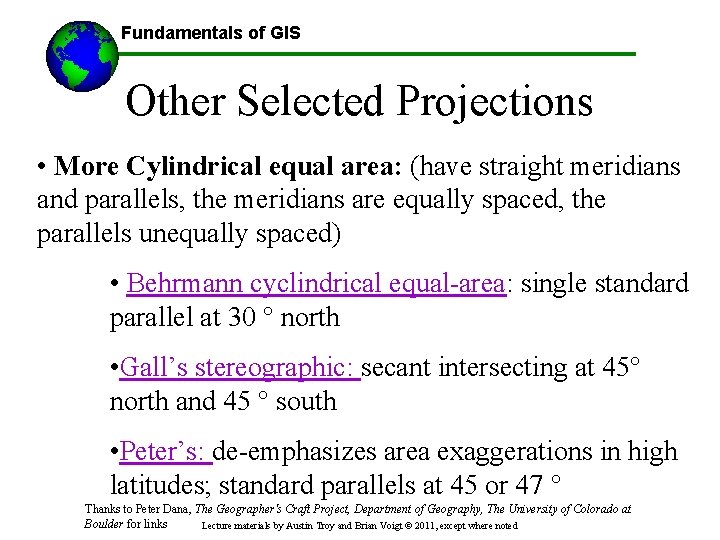 Fundamentals of GIS

Other Selected Projections

• More Cylindrical equal area: (have straight meridians and parallels, the meridians are equally spaced, the parallels unequally spaced)

• Behrmann cyclindrical equal-area: single standard parallel at 30 ° north

•Gall's stereographic: secant intersecting at 45° north and 45 ° south

•Peter's: de-emphasizes area exaggerations in high latitudes; standard parallels at 45 or 47 °

Thanks to Peter Dana, The Geographer's Craft Project, Department of Geography, The University of Colorado at Boulder for links

Lecture materials by Austin Troy and Brian Voigt © 2011, except where noted